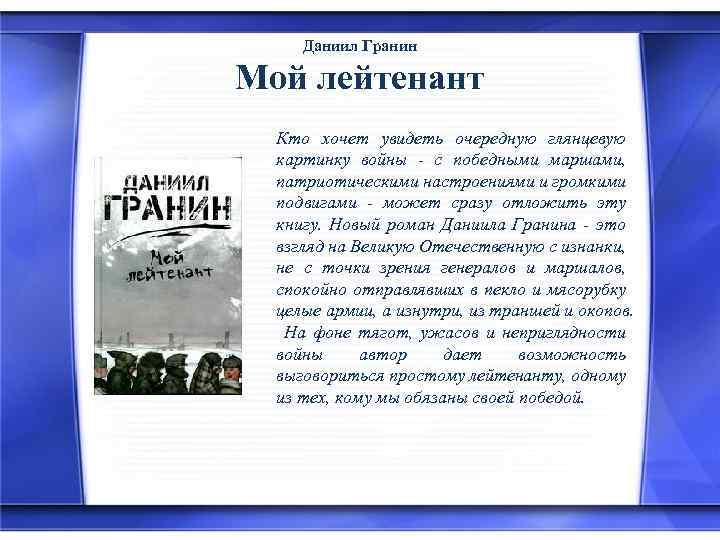 Даниил Гранин

Мой лейтенант

ДАНИИЛ ГРАНИН

Мой лейтенант

Кто хочет увидеть очередную глянцевую картинку войны - с победными маршами, патриотическими настроениями и громкими подвигами - может сразу отложить эту книгу. Новый роман Даниила Гранина - это взгляд на Великую Отечественную с изнанки, не с точки зрения генералов и маршалов, спокойно отправлявших в пекло и мясорубку целые армии, а изнутри, из траншей и окопов.

На фоне тягот, ужасов и неприглядности войны автор дает возможность выговориться простому лейтенанту, одному из тех, кому мы обязаны своей победой.